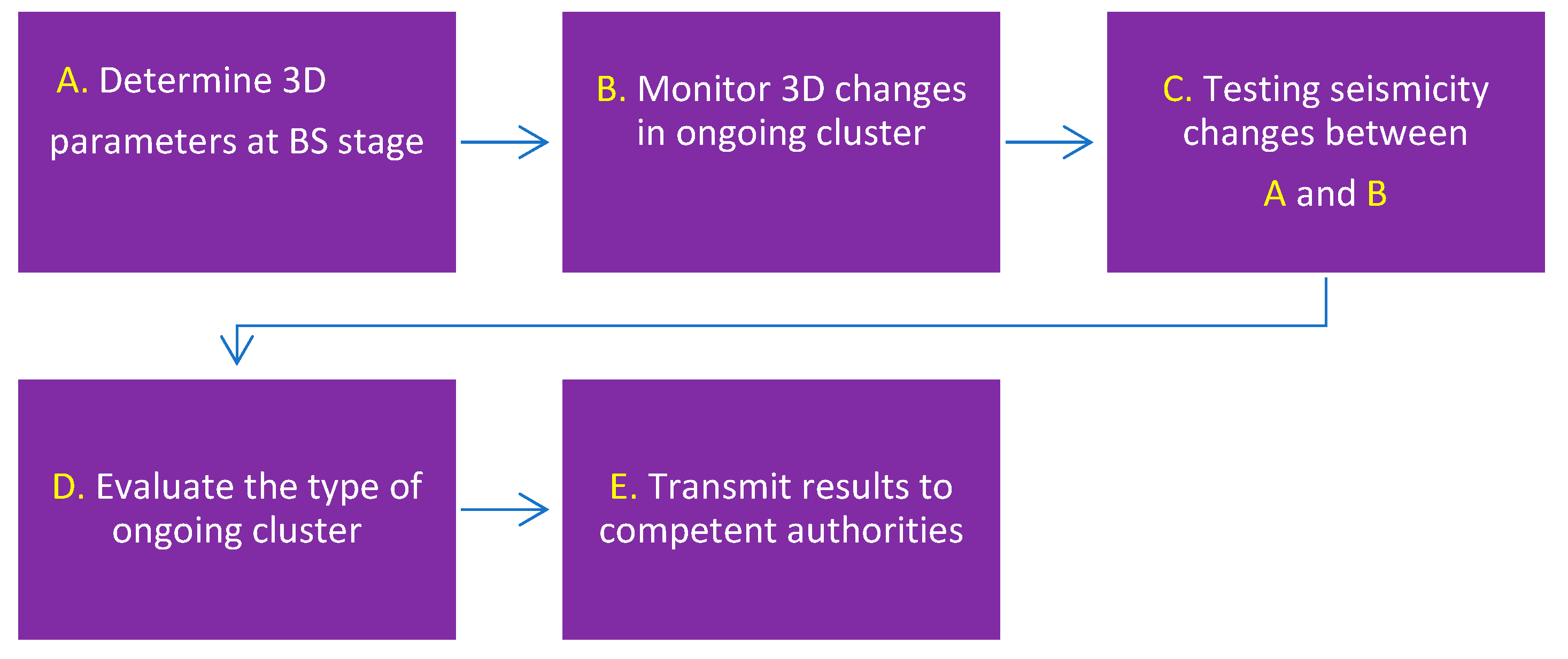 A. Determine 3D parameters at BS stage

B. Monitor 3D changes in ongoing cluster

C. Testing seismicity changes between A and B

D. Evaluate the type of ongoing cluster

E. Transmit results to competent authorities